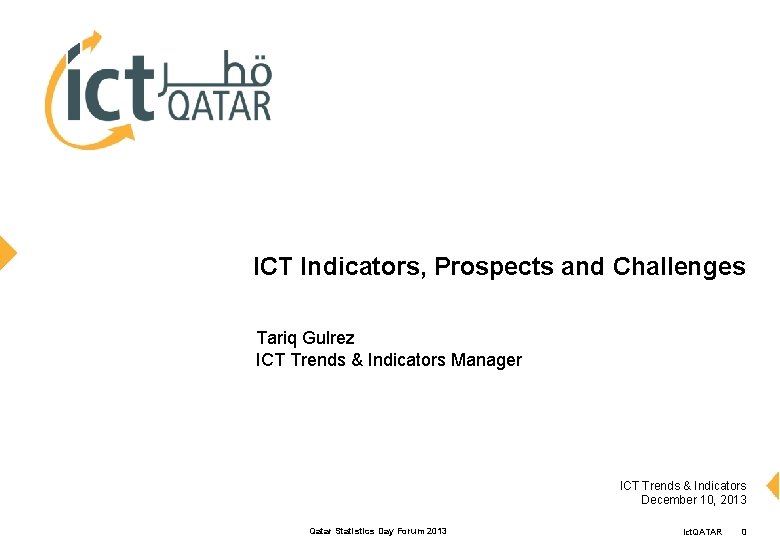 ict قطر QATAR

ICT Indicators, Prospects and Challenges

Tariq Gulrez
ICT Trends & Indicators Manager

ICT Trends & Indicators
December 10, 2013

Qatar Statistics Day Forum 2013

ictQATAR 0